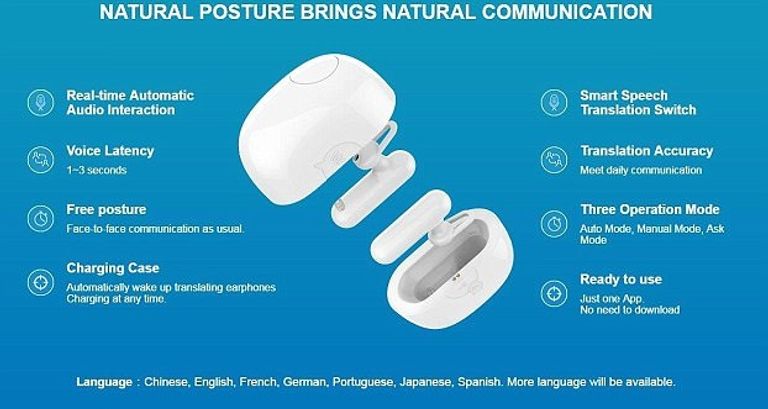 NATURAL POSTURE BRINGS NATURAL COMMUNICATION

Real-time Automatic Audio Interaction

Voice Latency
1~3 seconds

Free posture
Face-to-face communication as usual.

Charging Case
Automatically wake up translating earphones
Charging at any time.

Smart Speech Translation Switch

Translation Accuracy
Meet daily communication

Three Operation Mode
Auto Mode, Manual Mode, Ask Mode

Ready to use
Just one App.
No need to download

Language : Chinese, English, French, German, Portuguese, Japanese, Spanish. More language will be available.